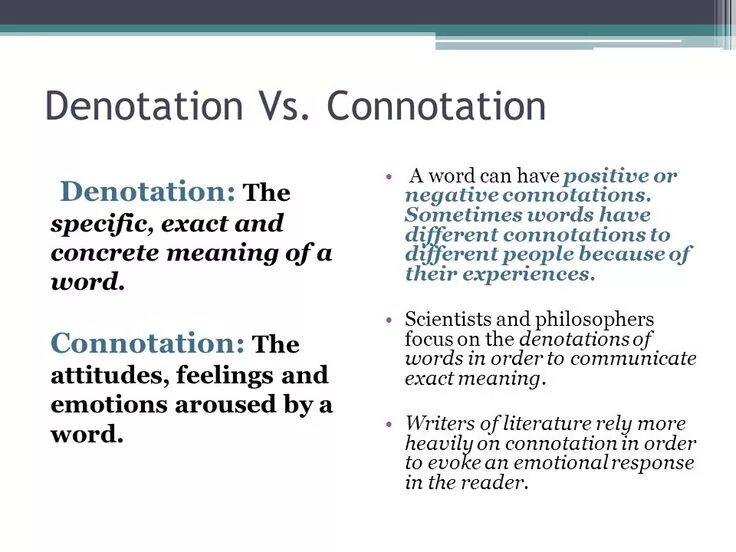 Denotation Vs. Connotation

Denotation: The specific, exact and concrete meaning of a word.

Connotation: The attitudes, feelings and emotions aroused by a word.

• A word can have positive or negative connotations. Sometimes words have different connotations to different people because of their experiences.

• Scientists and philosophers focus on the denotations of words in order to communicate exact meaning.

• Writers of literature rely more heavily on connotation in order to evoke an emotional response in the reader.